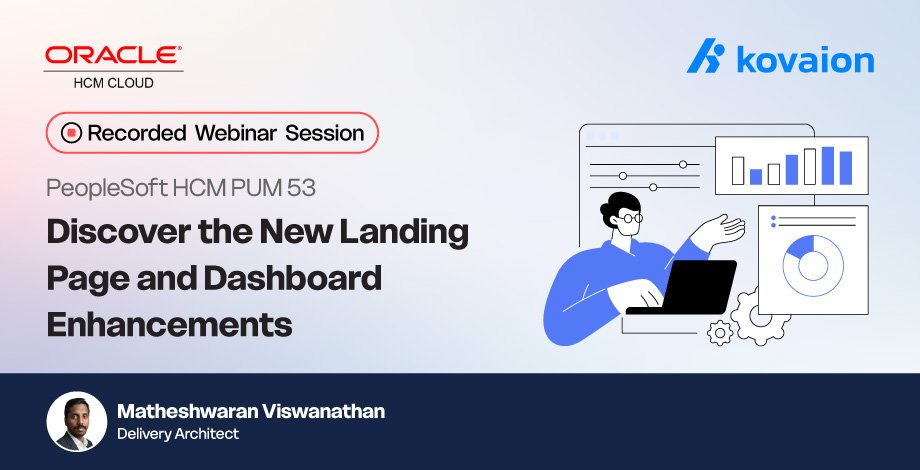 ORACLE®
HCM CLOUD

kovaion

Recorded Webinar Session

PeopleSoft HCM PUM 53

Discover the New Landing Page and Dashboard Enhancements

Matheshwaran Viswanathan
Delivery Architect